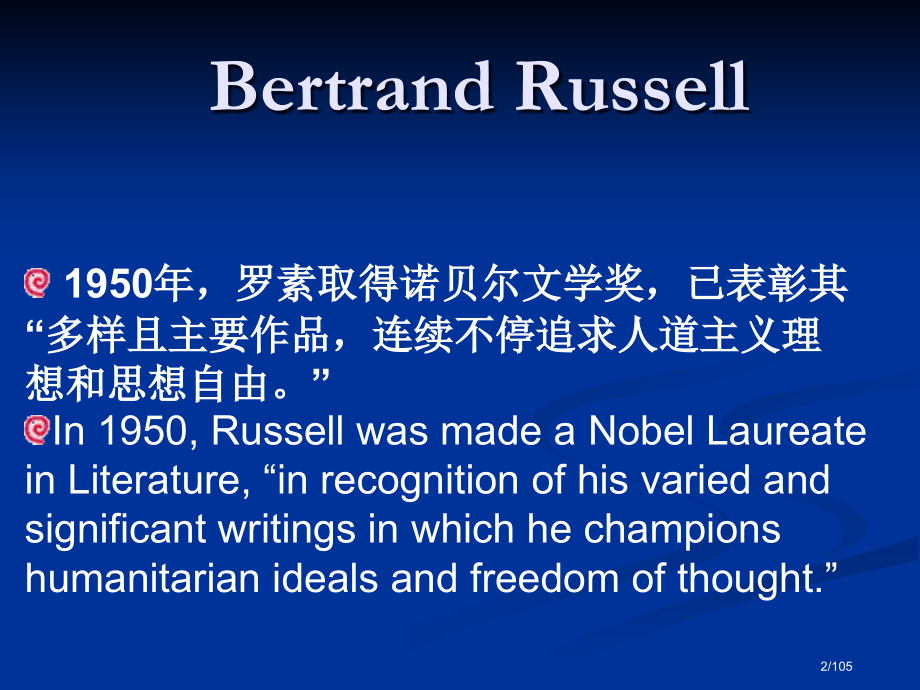 Bertrand Russell

1950年，罗素取得诺贝尔文学奖，已表彰其“多样且主要作品，连续不停追求人道主义理想和思想自由。”

In 1950, Russell was made a Nobel Laureate in Literature, “in recognition of his varied and significant writings in which he champions humanitarian ideals and freedom of thought.”

2/105